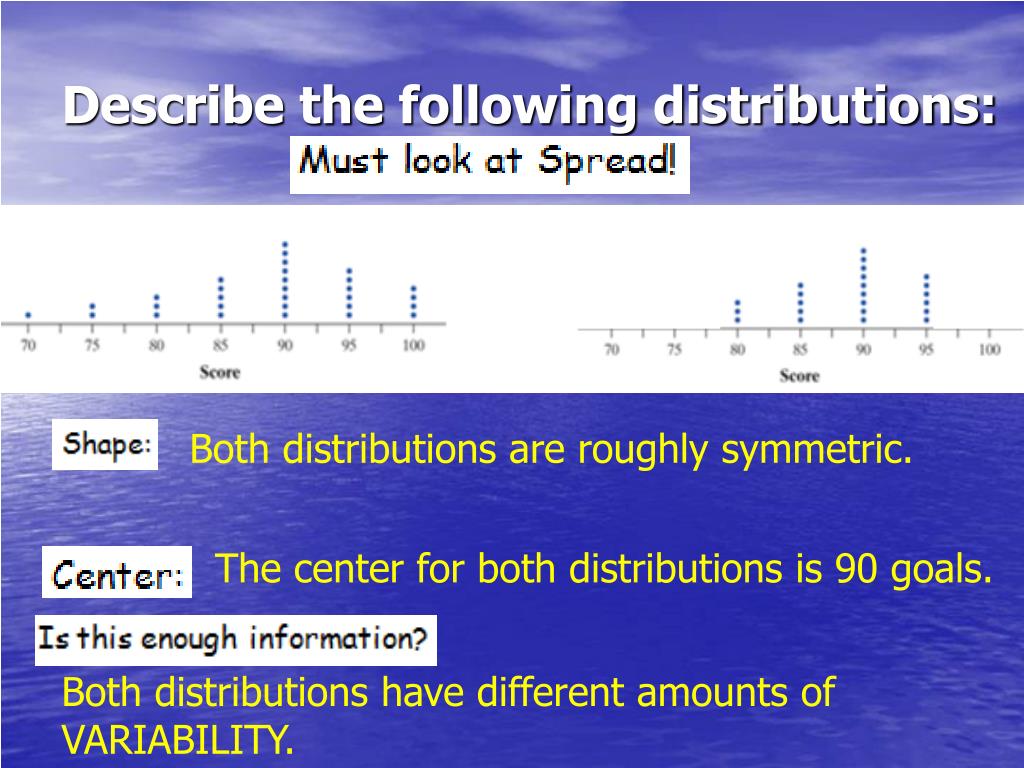 Describe the following distributions:

Must look at Spread!

70 75 80 85 90 95 100
Score

70 75 80 85 90 95 100
Score

Shape: Both distributions are roughly symmetric.

Center: The center for both distributions is 90 goals.

Is this enough information?

Both distributions have different amounts of VARIABILITY.